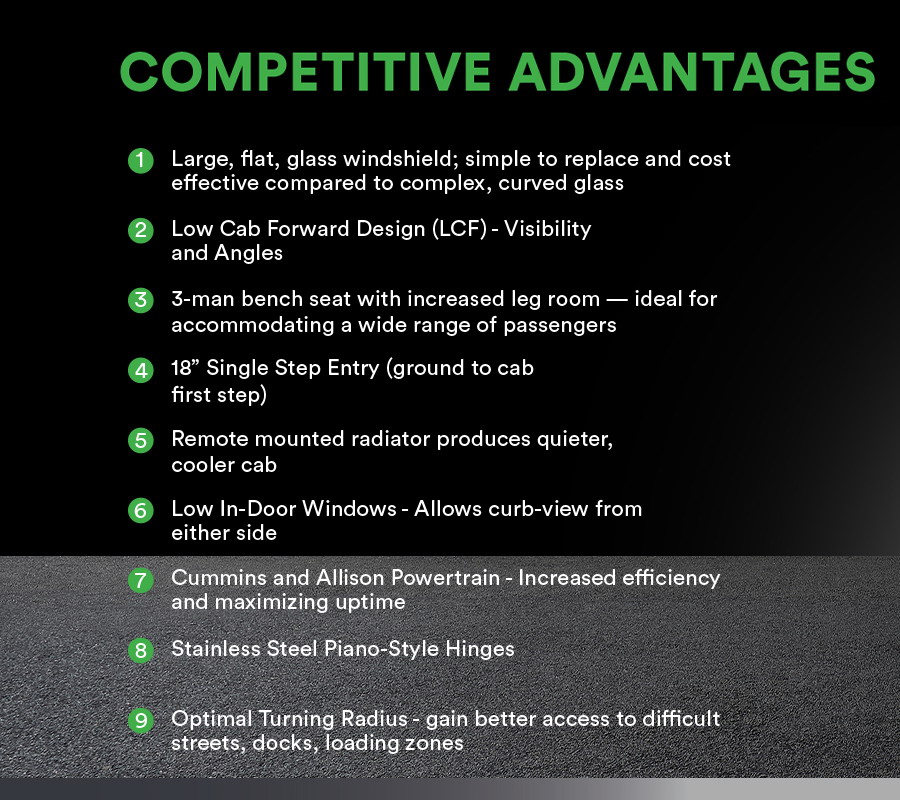 COMPETITIVE ADVANTAGES

1 Large, flat, glass windshield; simple to replace and cost effective compared to complex, curved glass

2 Low Cab Forward Design (LCF) - Visibility and Angles

3 3-man bench seat with increased leg room — ideal for accommodating a wide range of passengers

4 18” Single Step Entry (ground to cab first step)

5 Remote mounted radiator produces quieter, cooler cab

6 Low In-Door Windows - Allows curb-view from either side

7 Cummins and Allison Powertrain - Increased efficiency and maximizing uptime

8 Stainless Steel Piano-Style Hinges

9 Optimal Turning Radius - gain better access to difficult streets, docks, loading zones